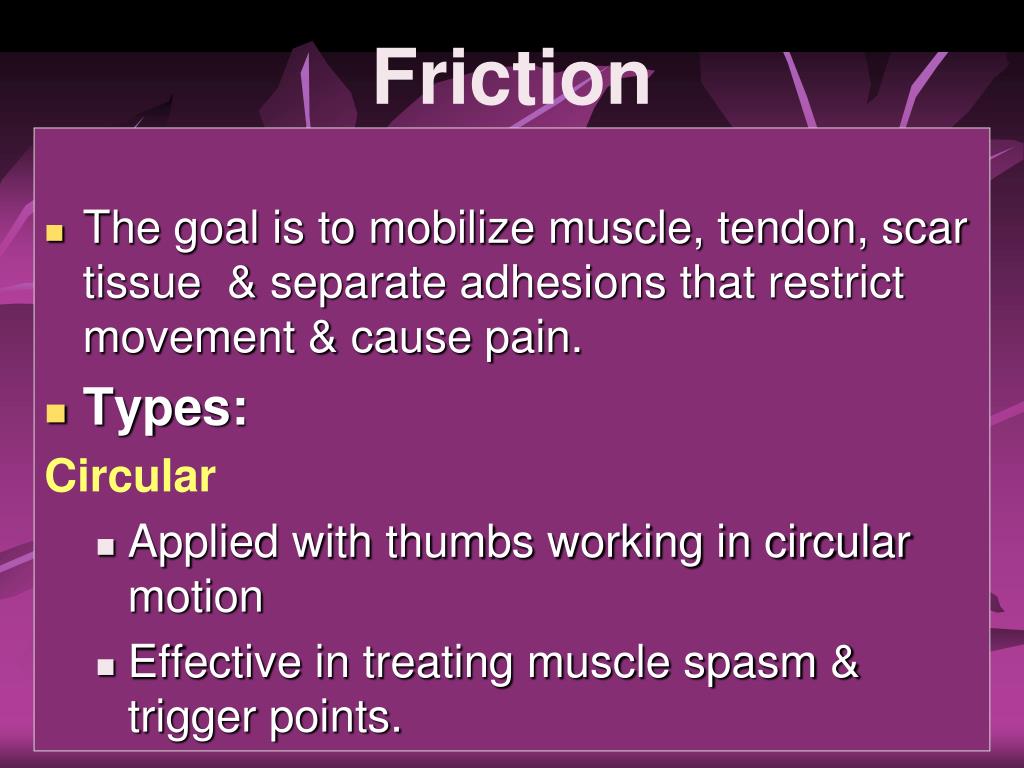 Friction

The goal is to mobilize muscle, tendon, scar tissue & separate adhesions that restrict movement & cause pain.

Types:

Circular

Applied with thumbs working in circular motion

Effective in treating muscle spasm & trigger points.